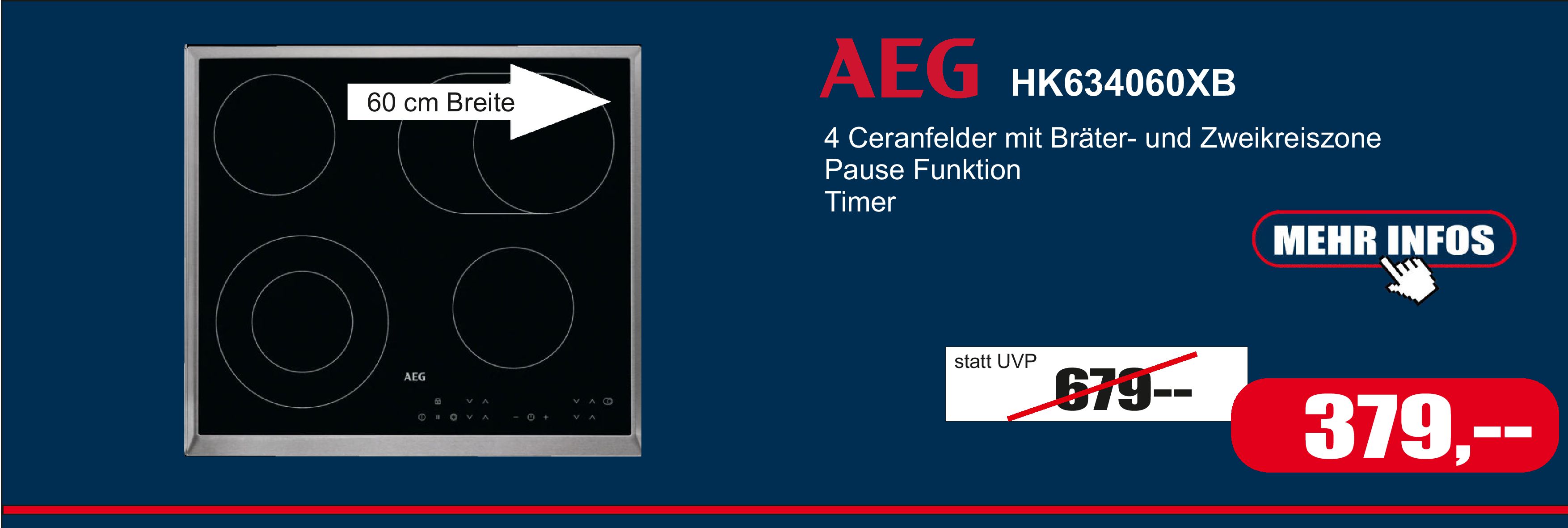 60 cm Breite

AEG

AEG HK634060XB

4 Ceranfelder mit Bräter- und Zweikreiszone
Pause Funktion
Timer

MEHR INFOS

statt UVP 679--

379,--